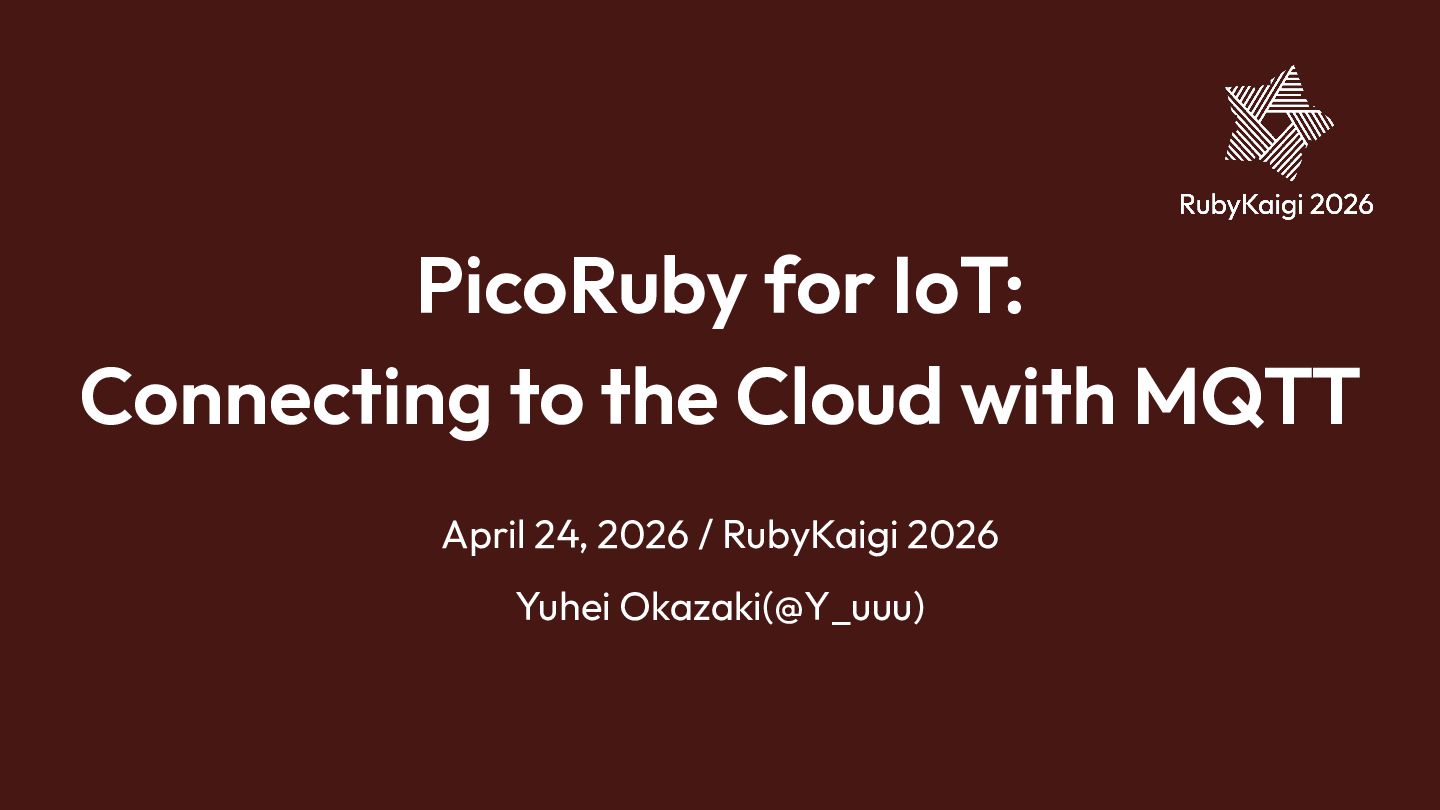 RubyKaigi 2026

PicoRuby for IoT:
Connecting to the Cloud with MQTT

April 24, 2026 / RubyKaigi 2026

Yuhei Okazaki(@Y_uuu)